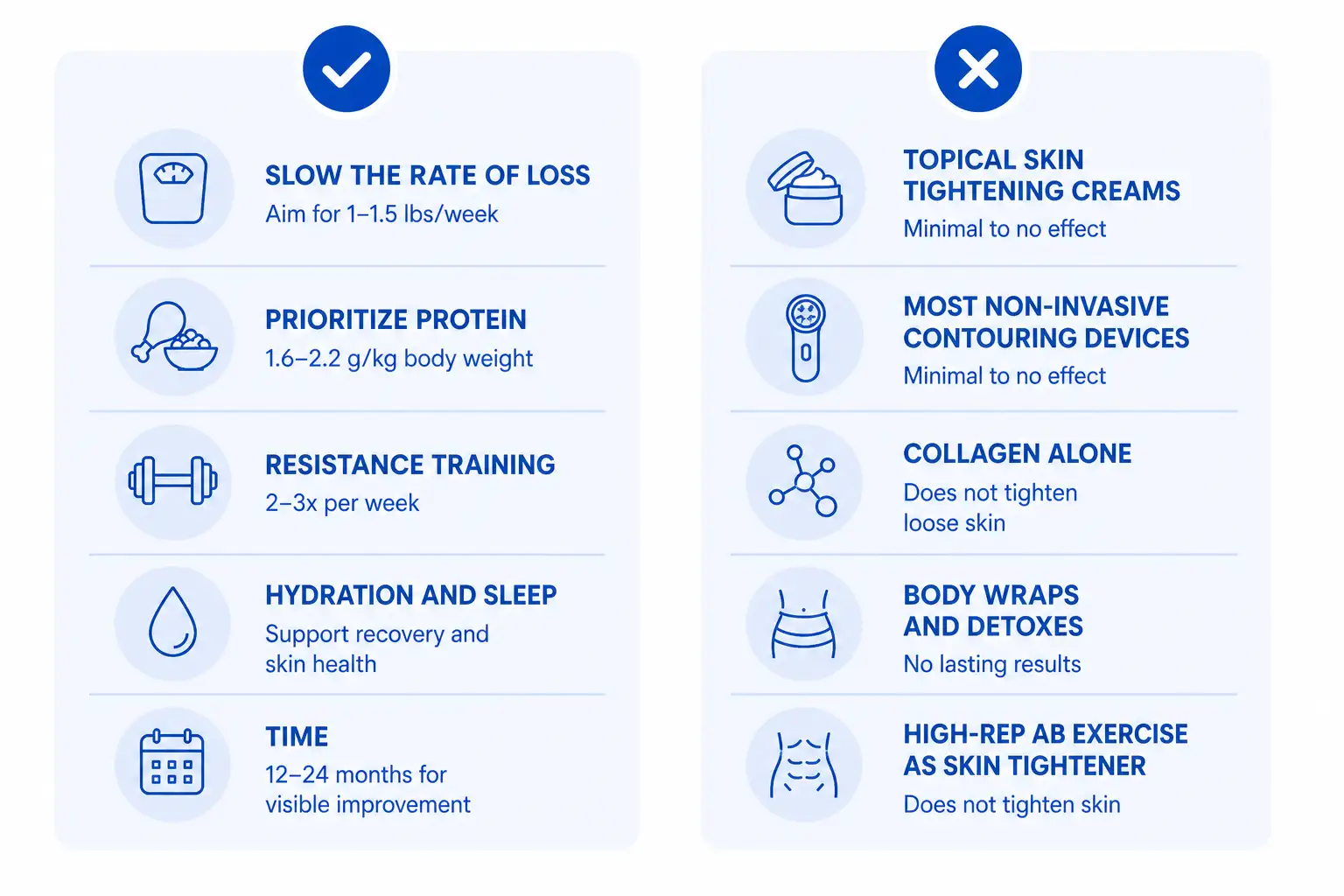 SLOW THE RATE OF LOSS
Aim for 1–1.5 lbs/week

PRIORITIZE PROTEIN
1.6–2.2 g/kg body weight

RESISTANCE TRAINING
2–3x per week

HYDRATION AND SLEEP
Support recovery and skin health

TIME
12–24 months for visible improvement

TOPICAL SKIN TIGHTENING CREAMS
Minimal to no effect

MOST NON-INVASIVE CONTOURING DEVICES
Minimal to no effect

COLLAGEN ALONE
Does not tighten loose skin

BODY WRAPS AND DETOXES
No lasting results

HIGH-REP AB EXERCISE AS SKIN TIGHTENER
Does not tighten skin